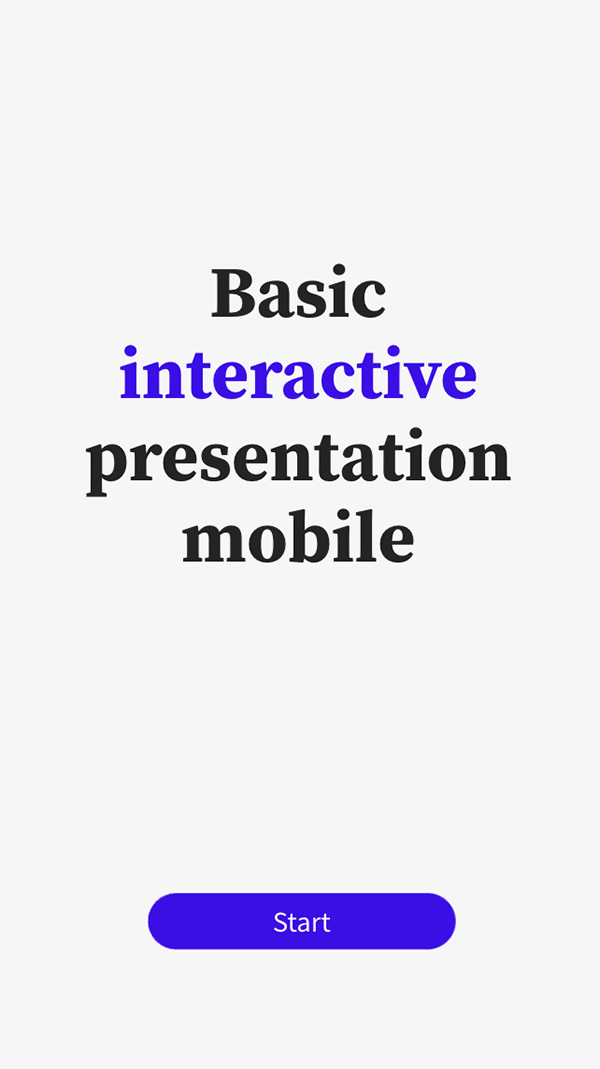 Basic interactive presentation mobile

Start